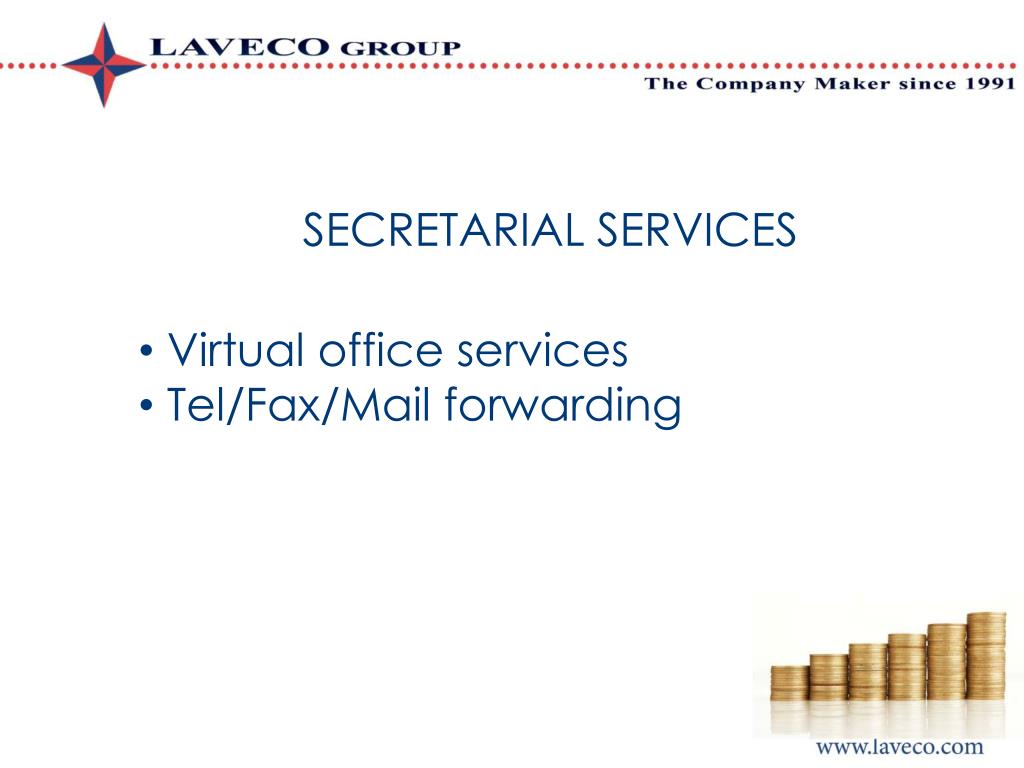 LAVECO GROUP
The Company Maker since 1991

SECRETARIAL SERVICES

• Virtual office services
• Tel/Fax/Mail forwarding

www.laveco.com